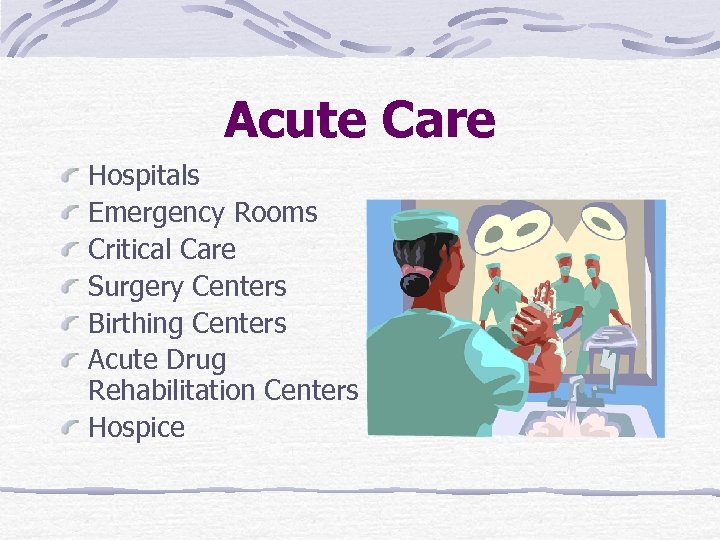 Acute Care

Hospitals
Emergency Rooms
Critical Care
Surgery Centers
Birthing Centers
Acute Drug Rehabilitation Centers
Hospice